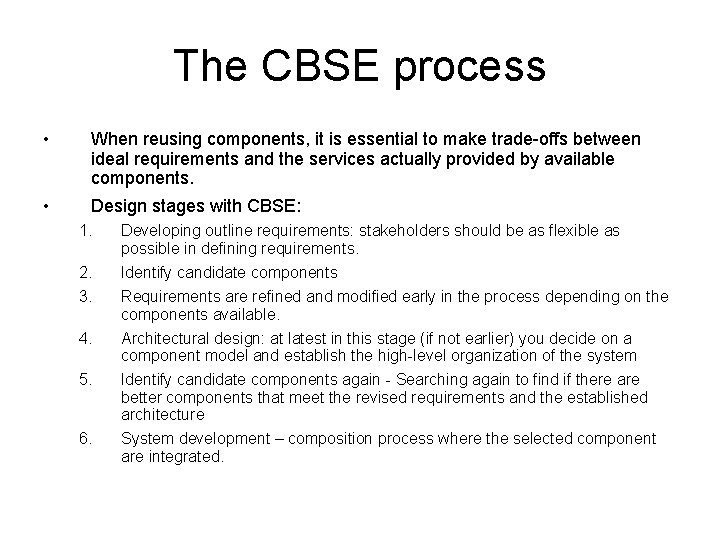 The CBSE process

• When reusing components, it is essential to make trade-offs between ideal requirements and the services actually provided by available components.

• Design stages with CBSE:

1. Developing outline requirements: stakeholders should be as flexible as possible in defining requirements.

2. Identify candidate components

3. Requirements are refined and modified early in the process depending on the components available.

4. Architectural design: at latest in this stage (if not earlier) you decide on a component model and establish the high-level organization of the system

5. Identify candidate components again - Searching again to find if there are better components that meet the revised requirements and the established architecture

6. System development – composition process where the selected component are integrated.